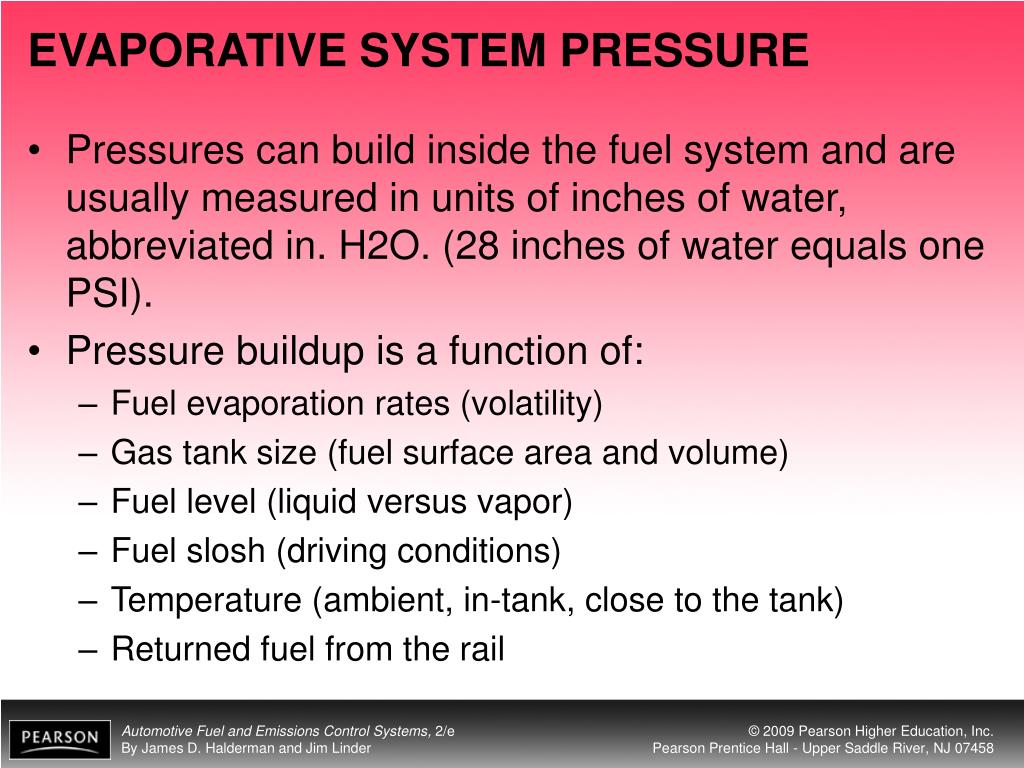 EVAPORATIVE SYSTEM PRESSURE

• Pressures can build inside the fuel system and are usually measured in units of inches of water, abbreviated in. H2O. (28 inches of water equals one PSI).

• Pressure buildup is a function of:
– Fuel evaporation rates (volatility)
– Gas tank size (fuel surface area and volume)
– Fuel level (liquid versus vapor)
– Fuel slosh (driving conditions)
– Temperature (ambient, in-tank, close to the tank)
– Returned fuel from the rail

PEARSON

Automotive Fuel and Emissions Control Systems, 2/e
By James D. Halderman and Jim Linder

© 2009 Pearson Higher Education, Inc.
Pearson Prentice Hall - Upper Saddle River, NJ 07458